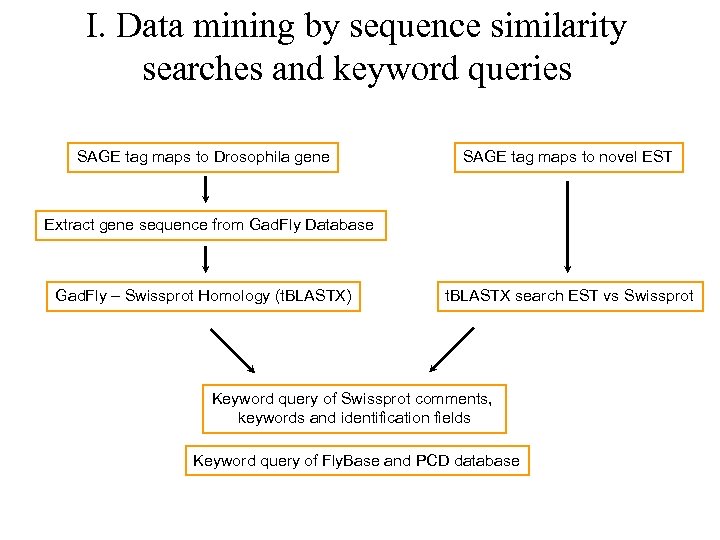 I. Data mining by sequence similarity searches and keyword queries

SAGE tag maps to Drosophila gene

Extract gene sequence from GadFly Database

GadFly – Swissprot Homology (tBLASTX)

SAGE tag maps to novel EST

tBLASTX search EST vs Swissprot

Keyword query of Swissprot comments, keywords and identification fields

Keyword query of FlyBase and PCD database